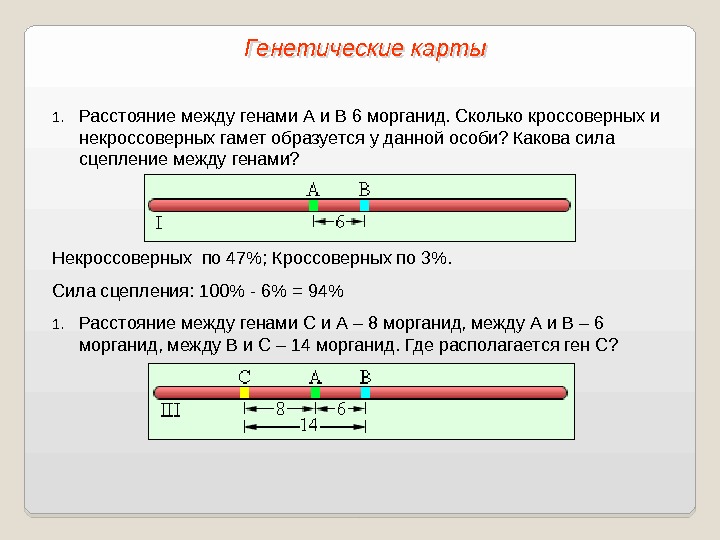 Генетические карты

1. Расстояние между генами А и В 6 морганид. Сколько кроссоверных и некроссоверных гамет образуется у данной особи? Какова сила сцепление между генами?

A B
I
6

Некроссоверных по 47%; Кроссоверных по 3%.

Сила сцепления: 100% - 6% = 94%

1. Расстояние между генами С и А – 8 морганид, между А и В – 6 морганид, между В и С – 14 морганид. Где располагается ген С?

C A B
III
8 6
14